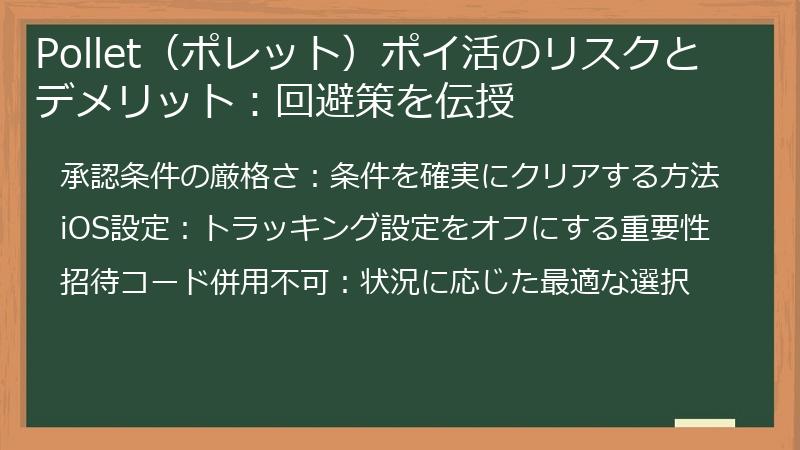 Pollet（ポレット）ポイ活のリスクとデメリット：回避策を伝授

承認条件の厳格さ：条件を確実にクリアする方法

iOS設定：トラッキング設定をオフにする重要性

招待コード併用不可：状況に応じた最適な選択